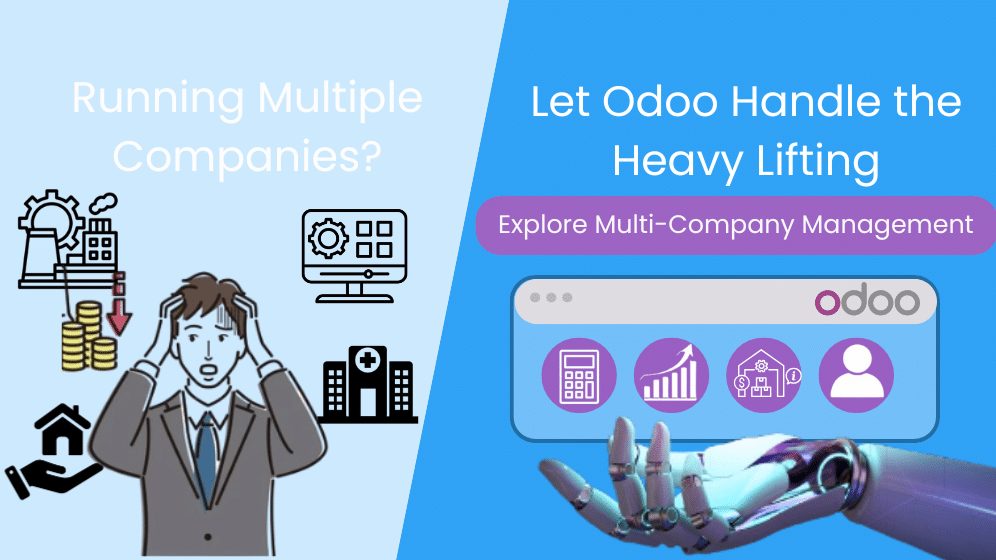 Running Multiple Companies?

Let Odoo Handle the Heavy Lifting

Explore Multi-Company Management

odoo